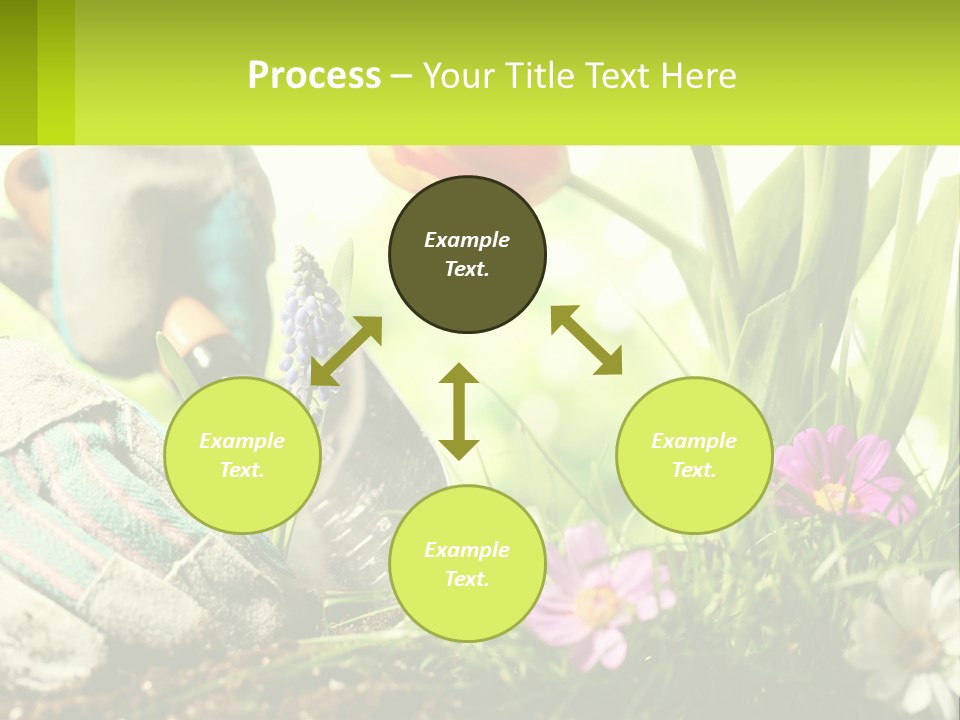 Process – Your Title Text Here

Example Text.

Example Text.

Example Text.

Example Text.